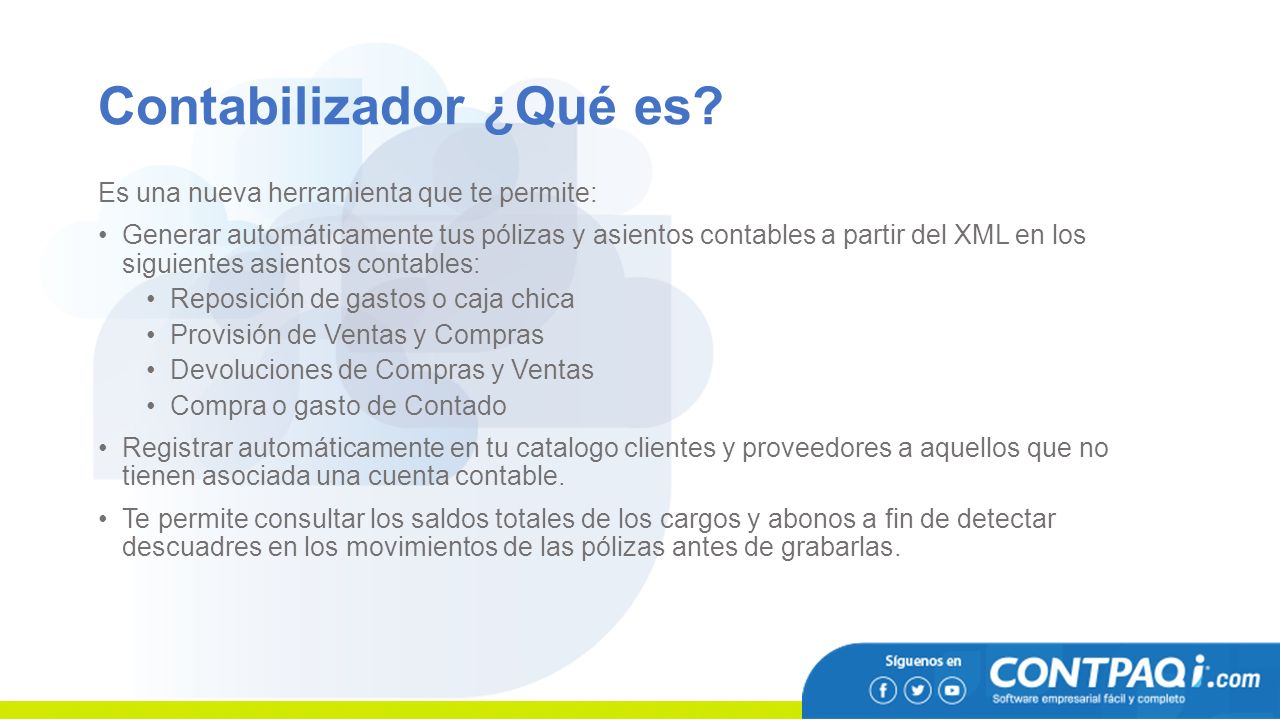 Contabilizador ¿Qué es?

Es una nueva herramienta que te permite:

• Generar automáticamente tus pólizas y asientos contables a partir del XML en los siguientes asientos contables:
  • Reposición de gastos o caja chica
  • Provisión de Ventas y Compras
  • Devoluciones de Compras y Ventas
  • Compra o gasto de Contado
• Registrar automáticamente en tu catalogo clientes y proveedores a aquellos que no tienen asociada una cuenta contable.
• Te permite consultar los saldos totales de los cargos y abonos a fin de detectar descuadres en los movimientos de las pólizas antes de grabarlas.

Síguenos en

CONTPAQi.com
Software empresarial fácil y completo